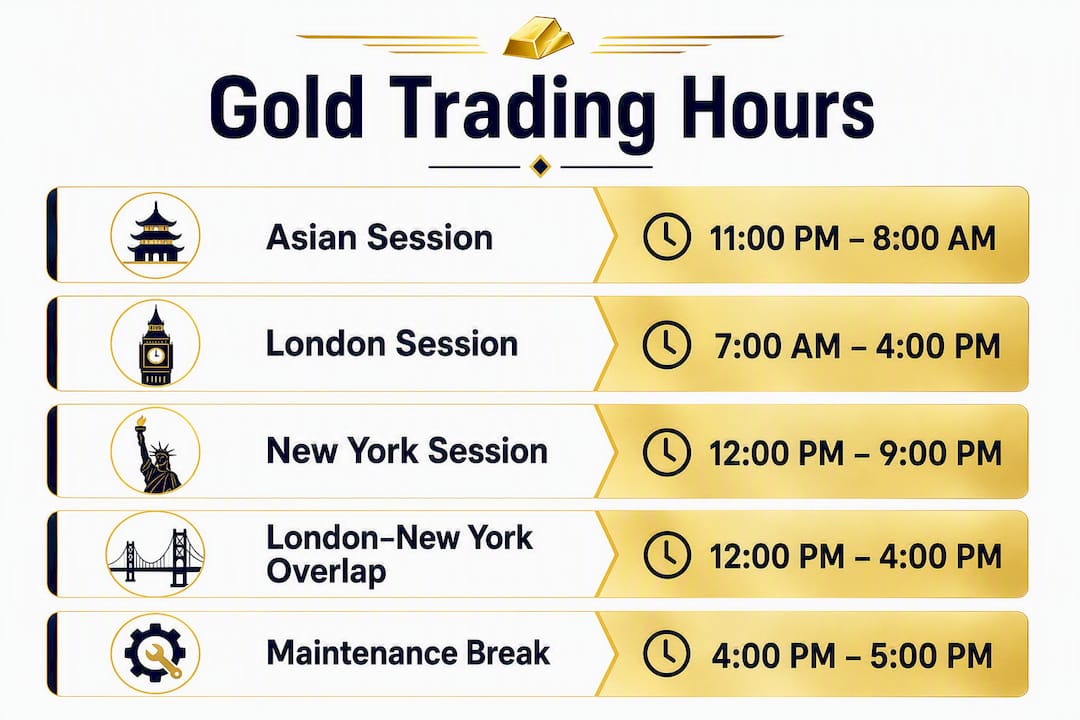 Gold Trading Hours

| | |
|---|---|
| Asian Session | 11:00 PM – 8:00 AM |
| London Session | 7:00 AM – 4:00 PM |
| New York Session | 12:00 PM – 9:00 PM |
| London–New York Overlap | 12:00 PM – 4:00 PM |
| Maintenance Break | 4:00 PM – 5:00 PM |